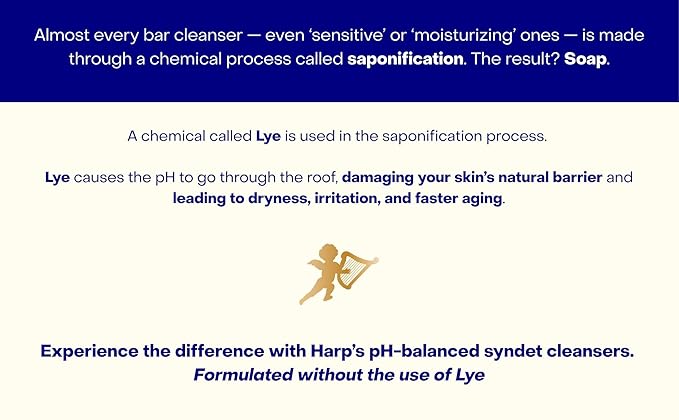 Almost every bar cleanser — even 'sensitive' or 'moisturizing' ones — is made through a chemical process called saponification. The result? Soap.

A chemical called Lye is used in the saponification process.

Lye causes the pH to go through the roof, damaging your skin's natural barrier and leading to dryness, irritation, and faster aging.

Experience the difference with Harp's pH-balanced syndet cleansers.
Formulated without the use of Lye